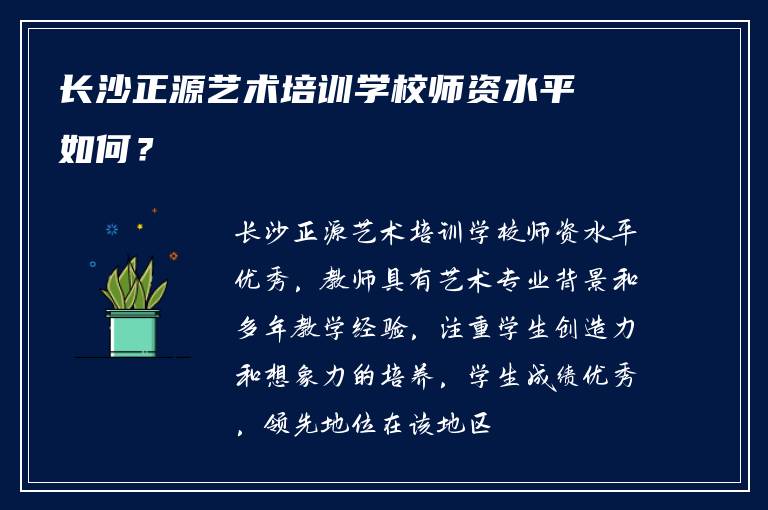 长沙正源艺术培训学校师资水平如何？

长沙正源艺术培训学校师资水平优秀，教师具有艺术专业背景和多年教学经验，注重学生创造力和想象力的培养，学生成绩优秀，领先地位在该地区